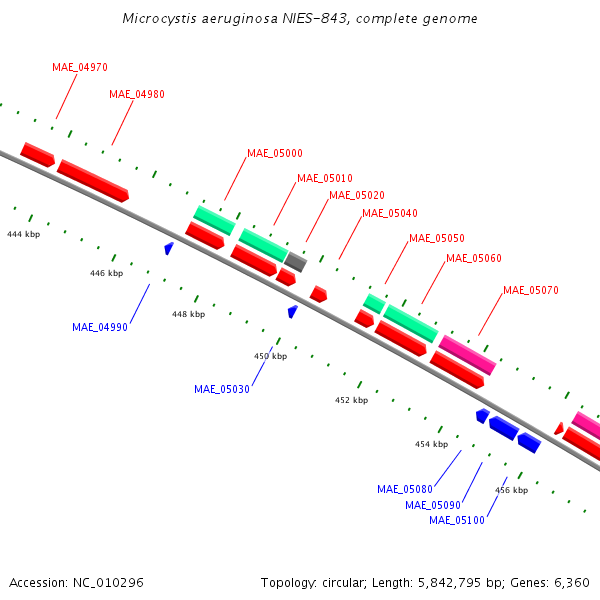 Microcystis aeruginosa NIES-843, complete genome

MAE_04970
MAE_04980
MAE_05000
MAE_05010
MAE_05020
MAE_05040
MAE_05050
MAE_05060
MAE_05070

444 kbp
446 kbp
448 kbp
450 kbp
452 kbp
454 kbp
456 kbp

MAE_04990
MAE_05030
MAE_05080
MAE_05090
MAE_05100

Accession: NC_010296

Topology: circular; Length: 5,842,795 bp; Genes: 6,360